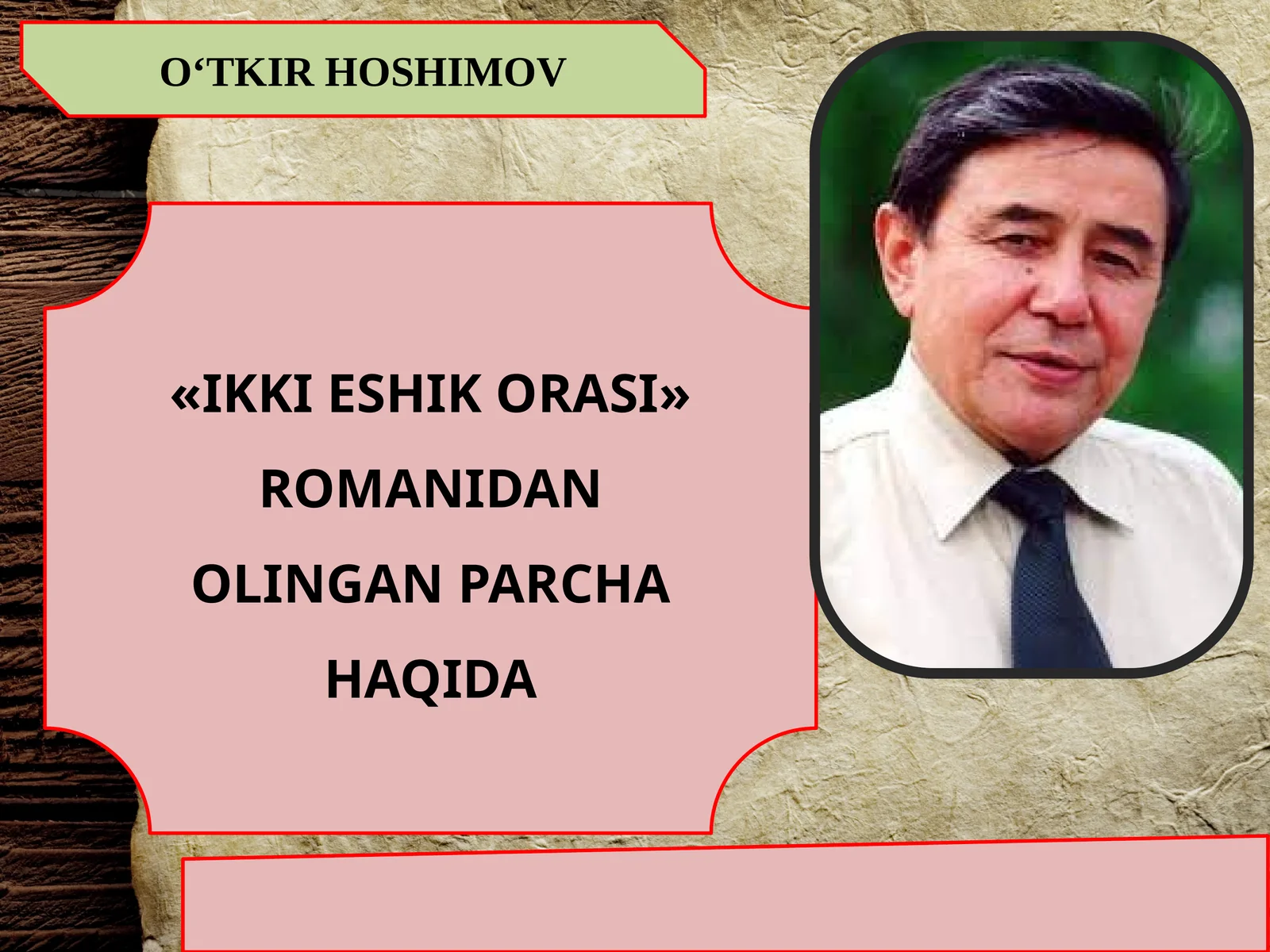 O‘TKIR HOSHIMOV

«IKKI ESHIK ORASI» ROMANIDAN OLINGAN PARCHA HAQIDA